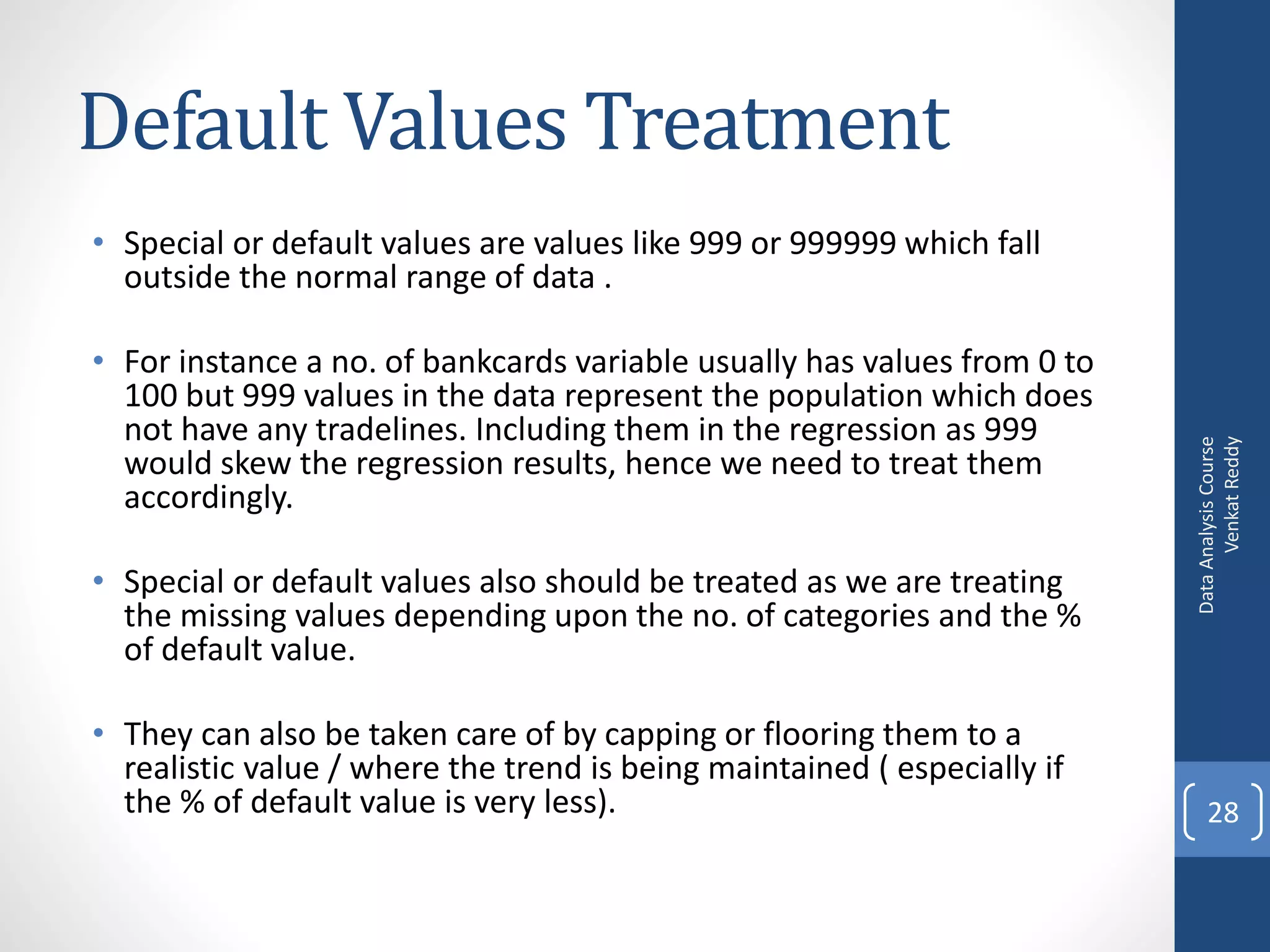 Default Values Treatment

• Special or default values are values like 999 or 999999 which fall outside the normal range of data .

• For instance a no. of bankcards variable usually has values from 0 to 100 but 999 values in the data represent the population which does not have any tradelines. Including them in the regression as 999 would skew the regression results, hence we need to treat them accordingly.

• Special or default values also should be treated as we are treating the missing values depending upon the no. of categories and the % of default value.

• They can also be taken care of by capping or flooring them to a realistic value / where the trend is being maintained ( especially if the % of default value is very less).

Data Analysis Course
Venkat Reddy

28